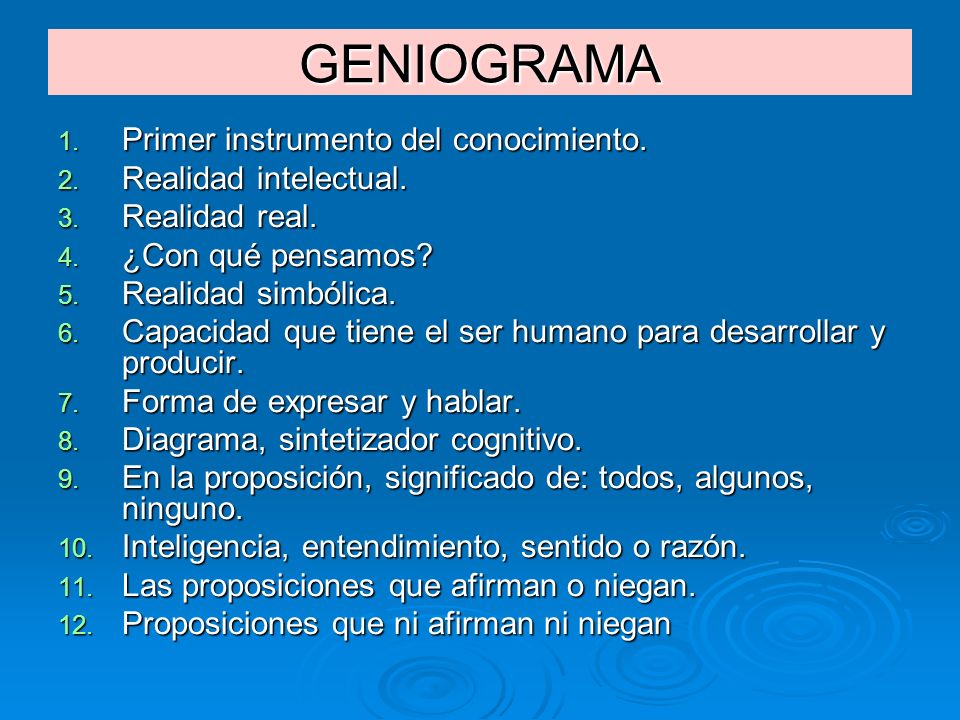 GENIOGRAMA

1. Primer instrumento del conocimiento.
2. Realidad intelectual.
3. Realidad real.
4. ¿Con qué pensamos?
5. Realidad simbólica.
6. Capacidad que tiene el ser humano para desarrollar y producir.
7. Forma de expresar y hablar.
8. Diagrama, sintetizador cognitivo.
9. En la proposición, significado de: todos, algunos, ninguno.
10. Inteligencia, entendimiento, sentido o razón.
11. Las proposiciones que afirman o niegan.
12. Proposiciones que ni afirman ni niegan